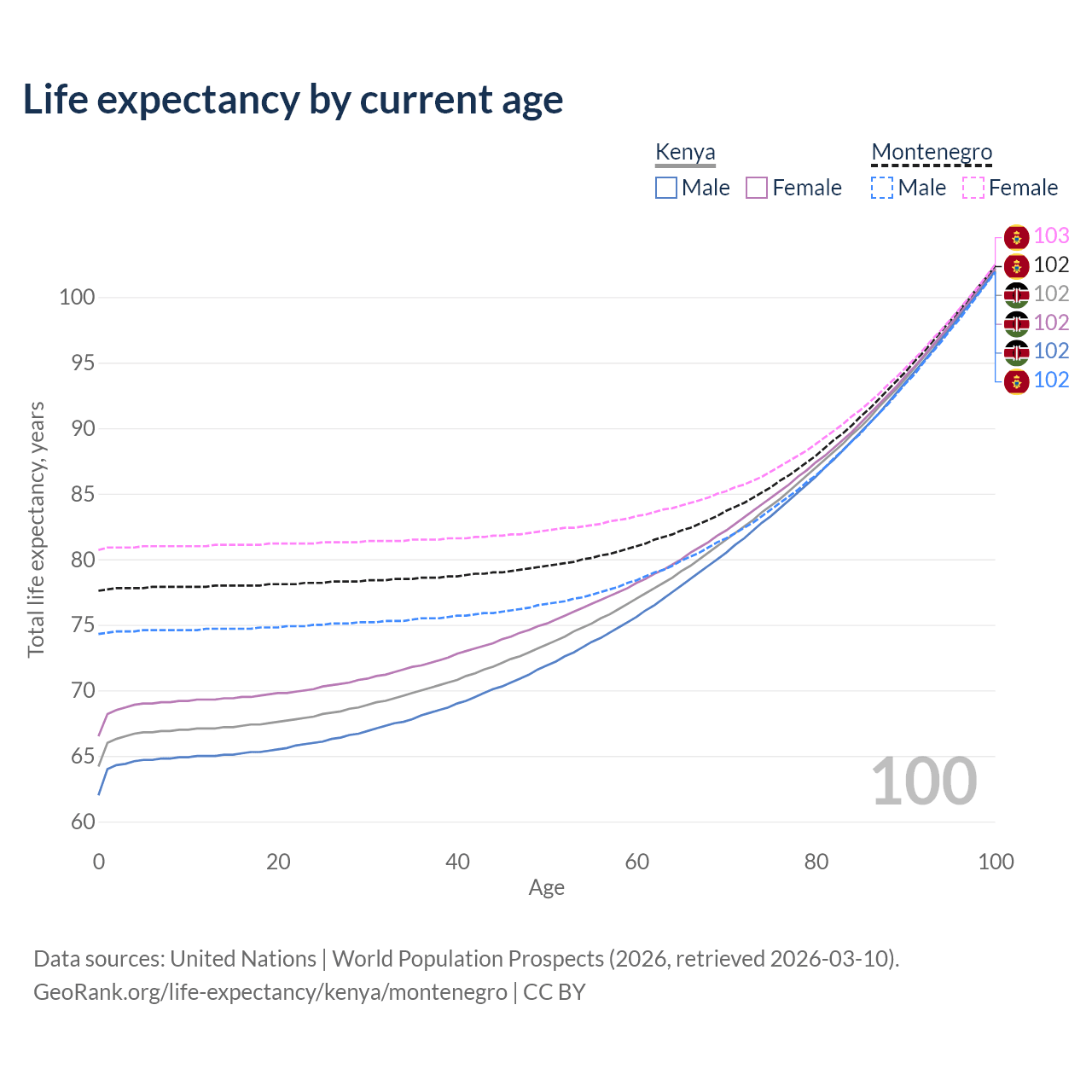 Life expectancy by current age

Kenya
Male Female

Montenegro
Male Female

103
102
102
102
102
102

Total life expectancy, years

100
95
90
85
80
75
70
65
60

100

0
20
40
60
80
100
Age

Data sources: United Nations | World Population Prospects (2026, retrieved 2026-03-10).
GeoRank.org/life-expectancy/kenya/montenegro | CC BY